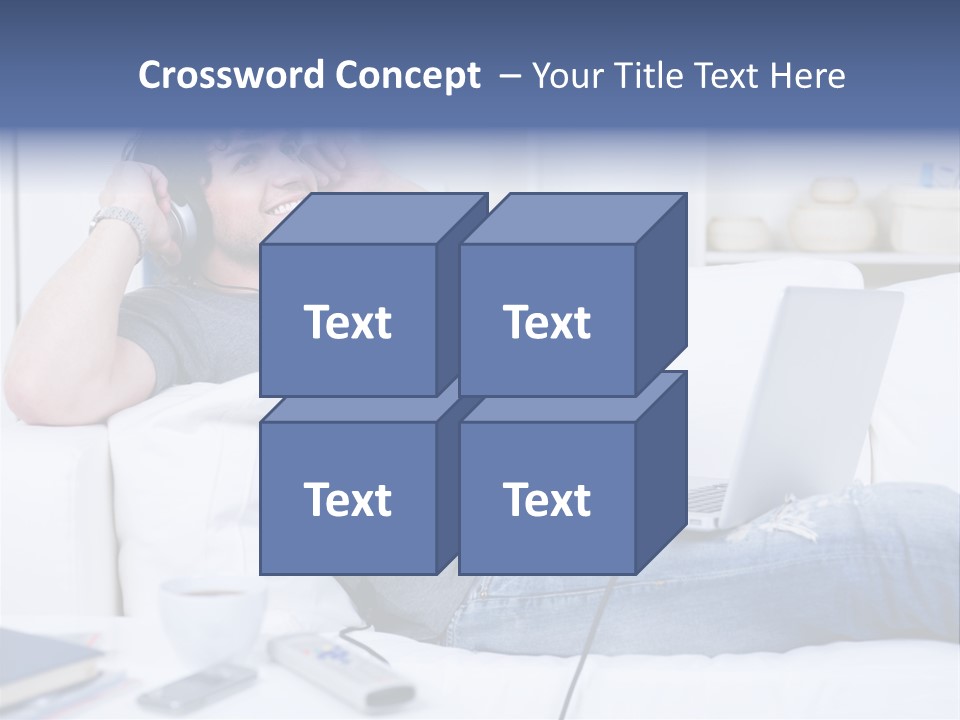 Crossword Concept – Your Title Text Here

Text

Text

Text

Text